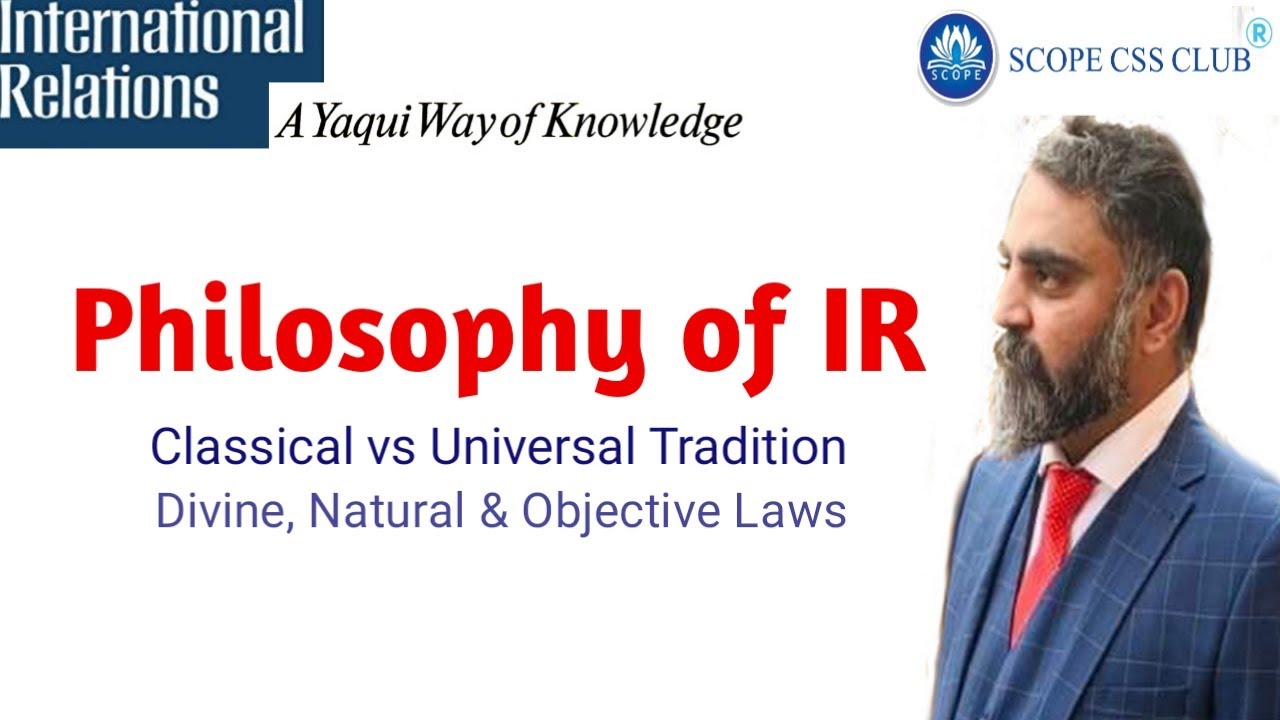 International Relations

A Yaqui Way of Knowledge

SCOPE

SCOPE CSS CLUB ®

Philosophy of IR

Classical vs Universal Tradition

Divine, Natural & Objective Laws